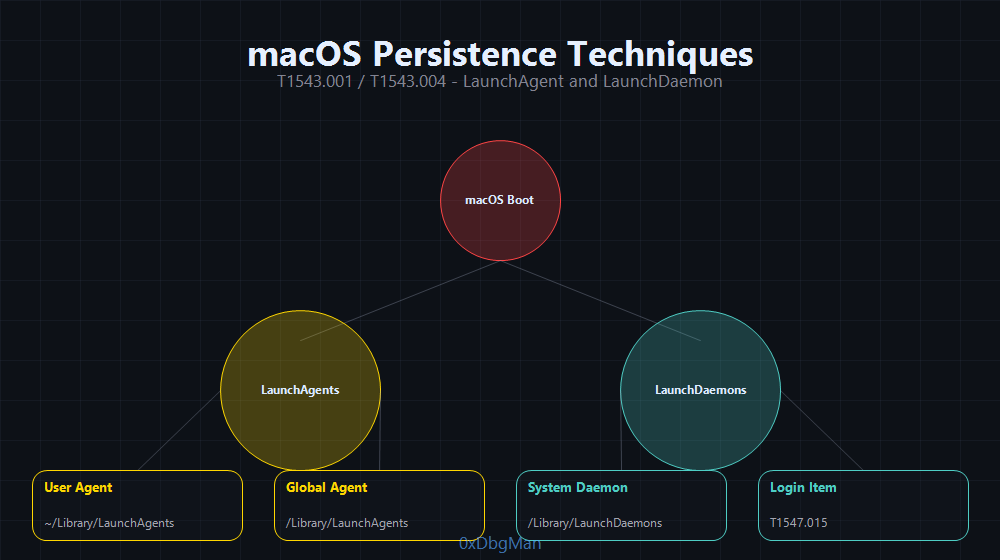 macOS Persistence Techniques

T1543.001 / T1543.004 - LaunchAgent and LaunchDaemon

macOS Boot

LaunchAgents

LaunchDaemons

User Agent

~/Library/LaunchAgents

Global Agent

/Library/LaunchAgents

System Daemon

/Library/LaunchDaemons

Login Item

T1547.015

0xDbgMan